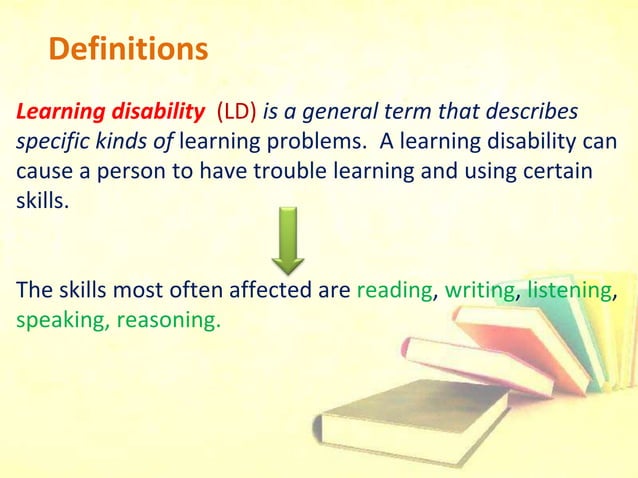 Definitions

Learning disability (LD) is a general term that describes specific kinds of learning problems. A learning disability can cause a person to have trouble learning and using certain skills.

The skills most often affected are reading, writing, listening, speaking, reasoning.